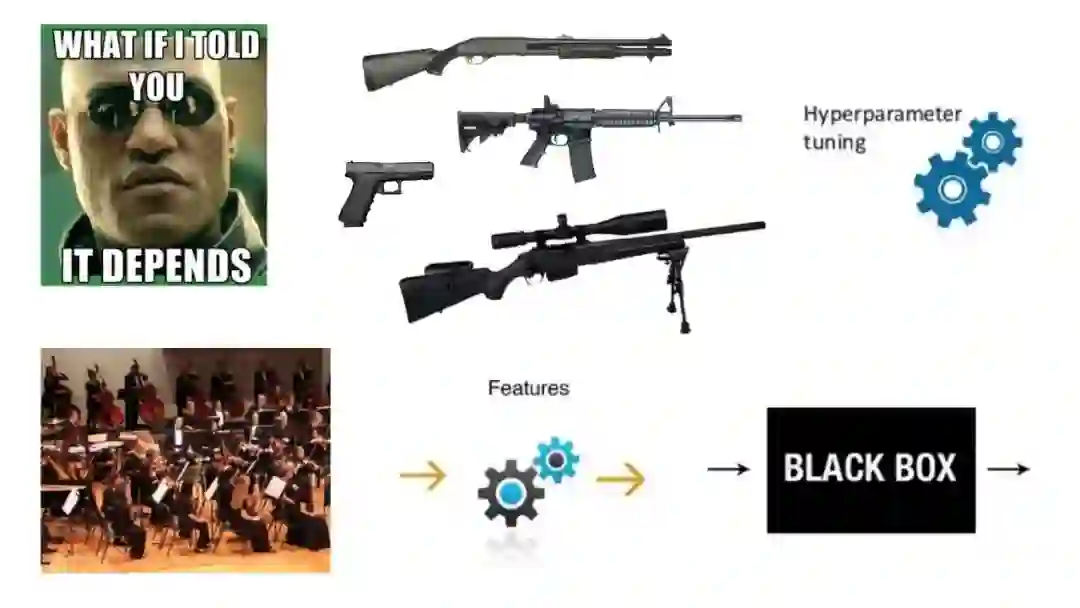 WHAT IF I TOLD YOU

IT DEPENDS

Hyperparameter tuning

Features

BLACK BOX